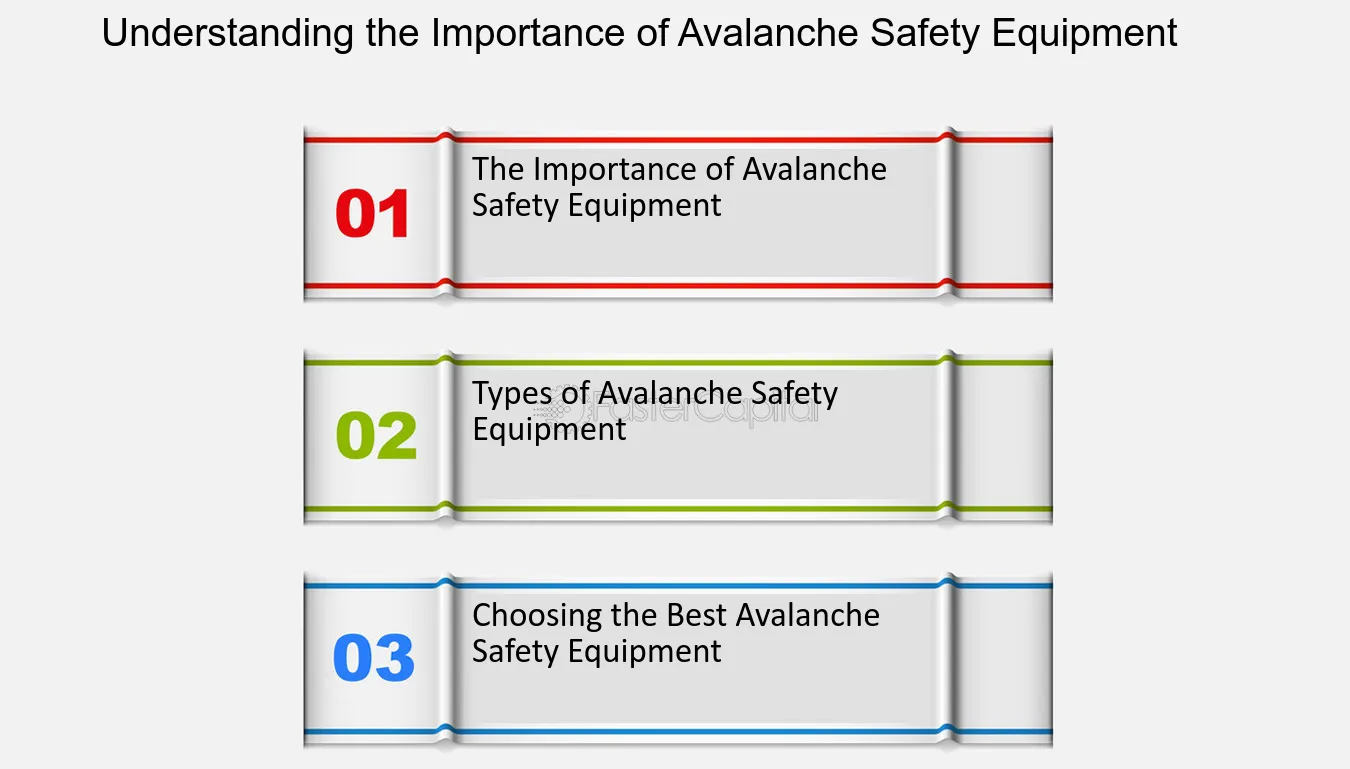 Understanding the Importance of Avalanche Safety Equipment

01
The Importance of Avalanche Safety Equipment

02
Types of Avalanche Safety Equipment

FasterCapital

03
Choosing the Best Avalanche Safety Equipment